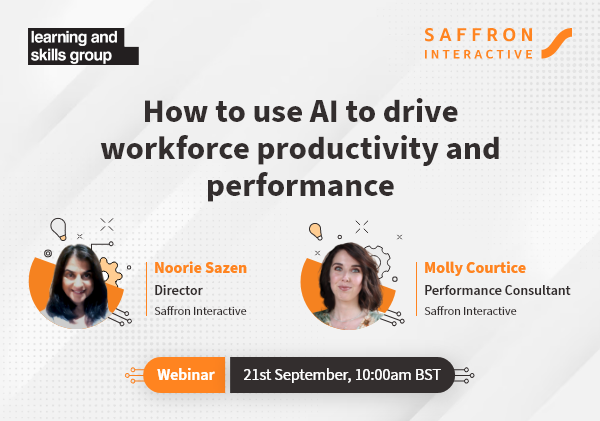 learning and skills group

SAFFRON INTERACTIVE

How to use AI to drive workforce productivity and performance

Noorie Sazen
Director
Saffron Interactive

Molly Courtice
Performance Consultant
Saffron Interactive

Webinar
21st September, 10:00am BST